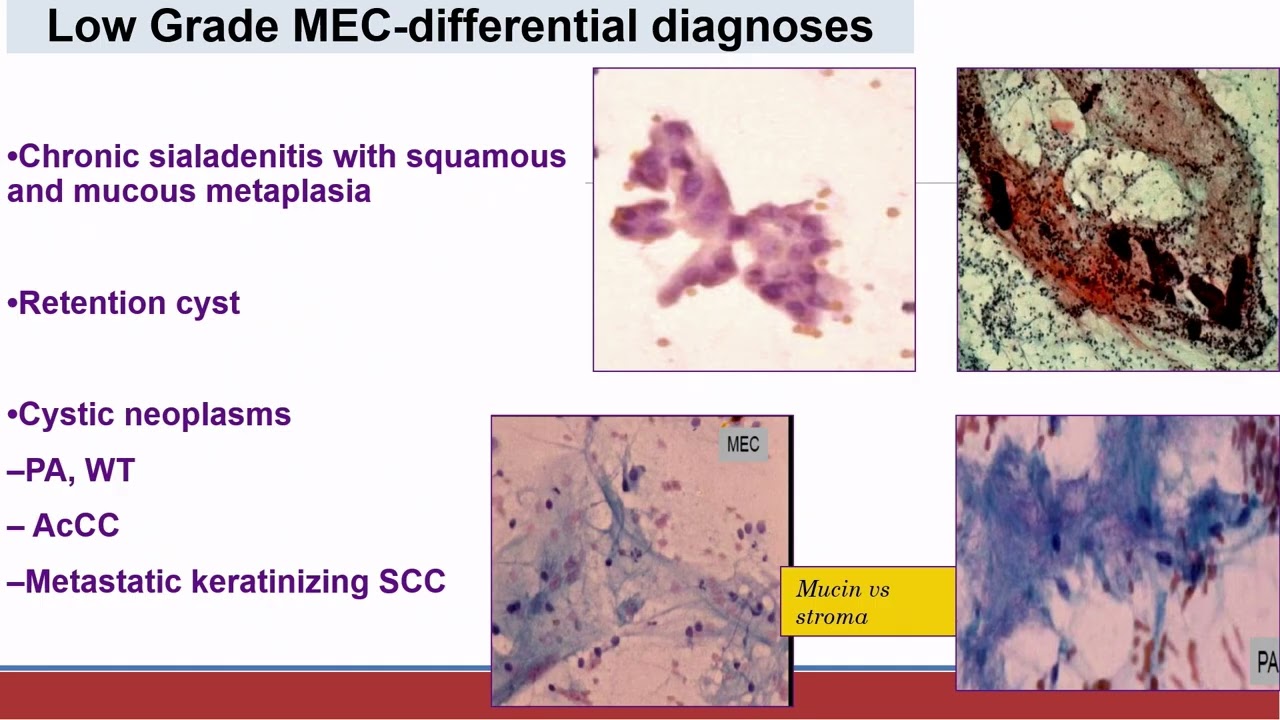 Low Grade MEC-differential diagnoses

•Chronic sialadenitis with squamous and mucous metaplasia

•Retention cyst

•Cystic neoplasms

–PA, WT

– AcCC

–Metastatic keratinizing SCC

MEC

Mucin vs stroma

PA